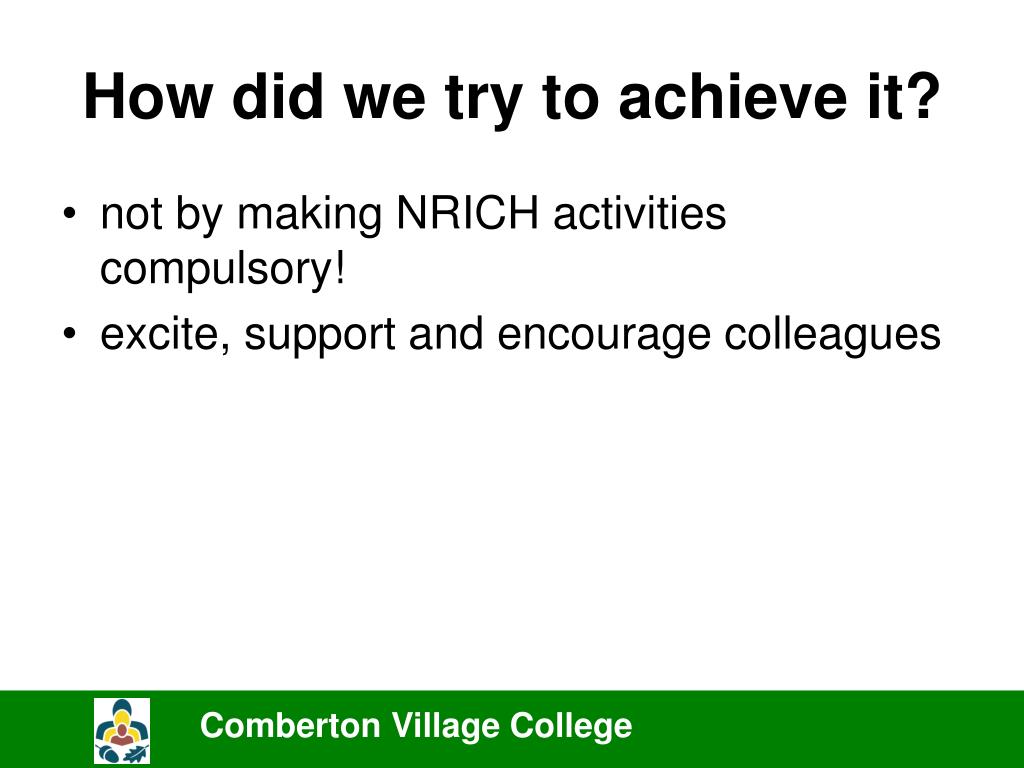 How did we try to achieve it?

• not by making NRICH activities compulsory!
• excite, support and encourage colleagues

Comberton Village College